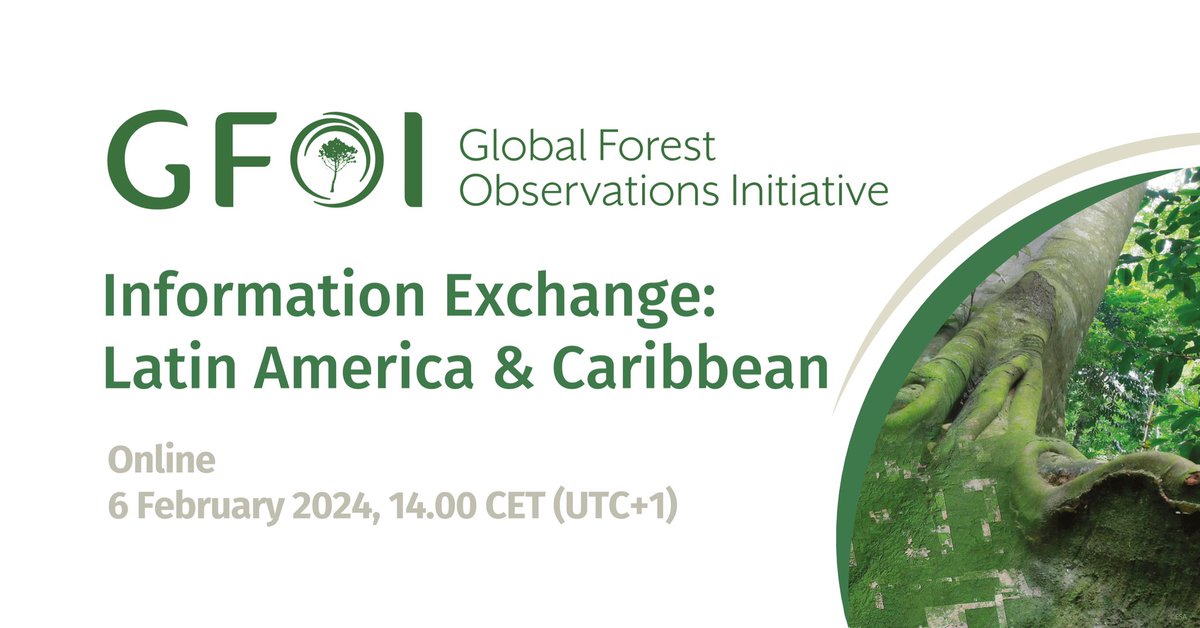 GFOI Global Forest Observations Initiative

Information Exchange: Latin America & Caribbean

Online
6 February 2024, 14.00 CET (UTC+1)